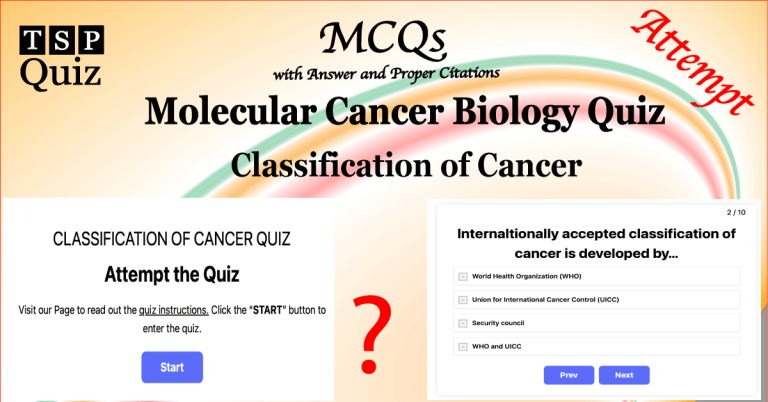 TSP Quiz

MCQs
with Answer and Proper Citations

Attempt

Molecular Cancer Biology Quiz
Classification of Cancer

CLASSIFICATION OF CANCER QUIZ

Attempt the Quiz

Visit our Page to read out the quiz instructions. Click the "START" button to enter the quiz.

Start

?

2 / 10

Internaltionally accepted classification of cancer is developed by...

World Health Organization (WHO)

Union for International Cancer Control (UICC)

Security council

WHO and UICC

Prev

Next